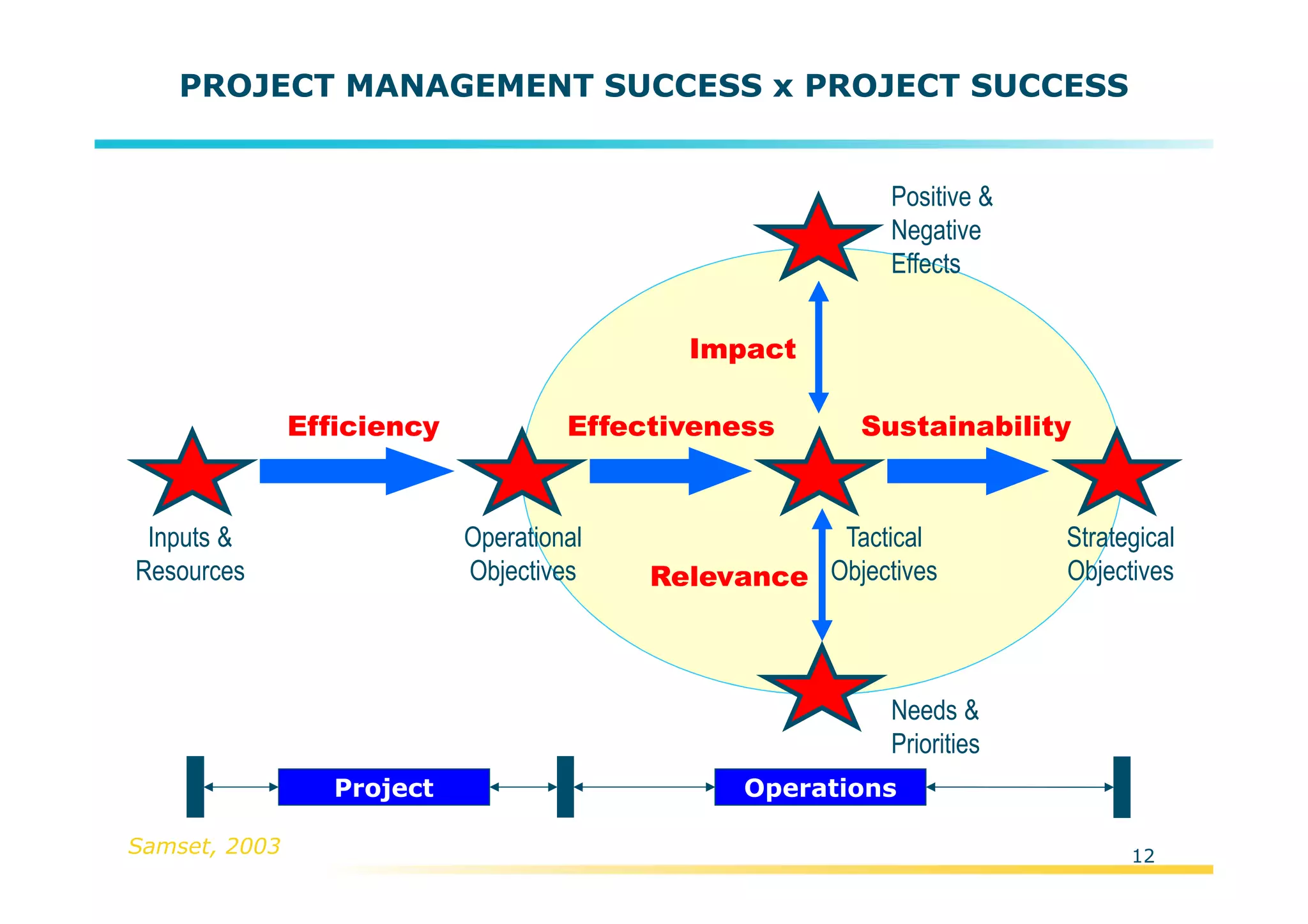 PROJECT MANAGEMENT SUCCESS x PROJECT SUCCESS

Positive & Negative Effects

Impact

Efficiency

Effectiveness

Sustainability

Inputs & Resources

Operational Objectives

Relevance

Tactical Objectives

Strategical Objectives

Needs & Priorities

Project

Operations

Samset, 2003

12